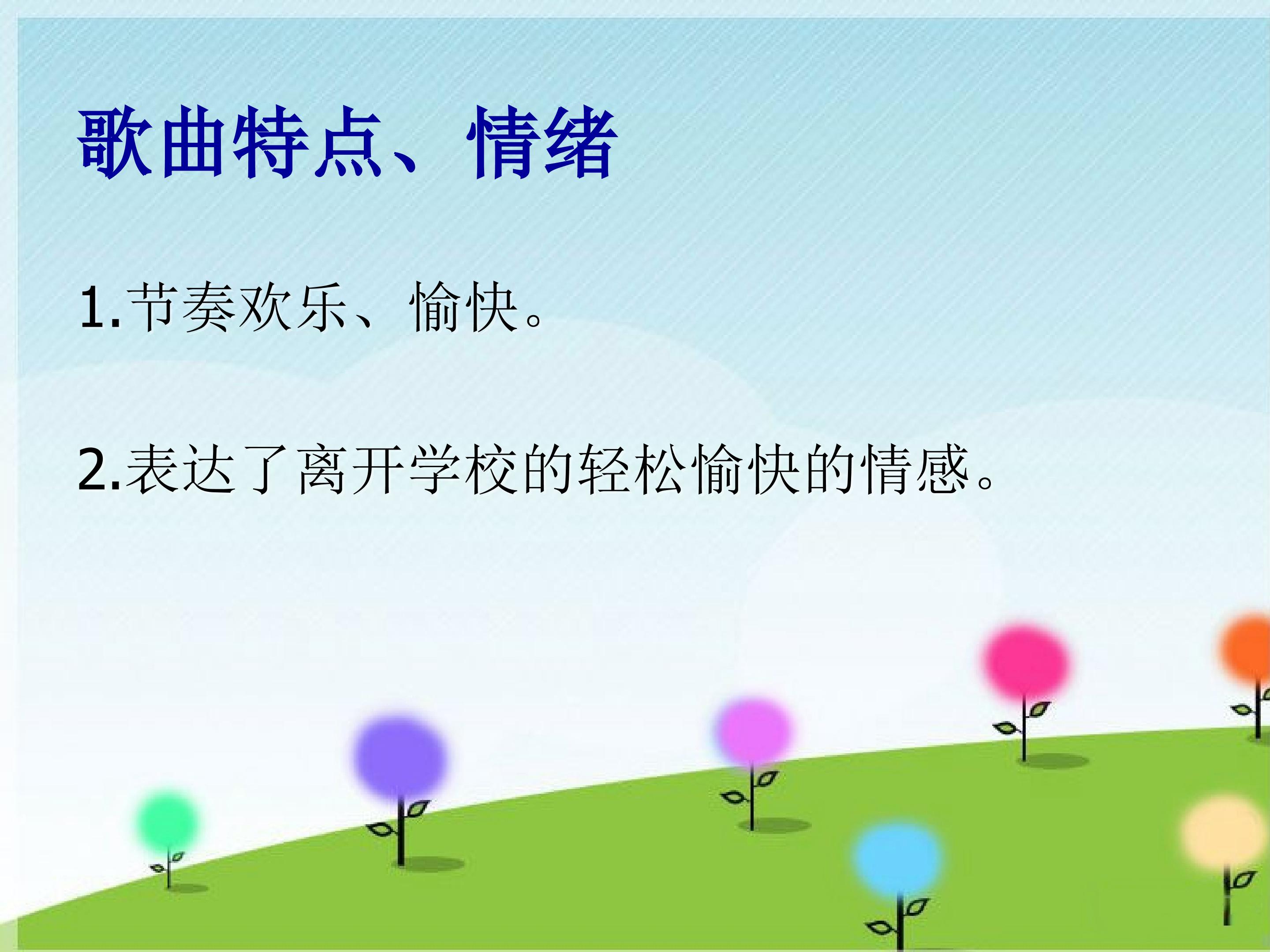 歌曲特点、情绪

1.节奏欢乐、愉快。

2.表达了离开学校的轻松愉快的情感。